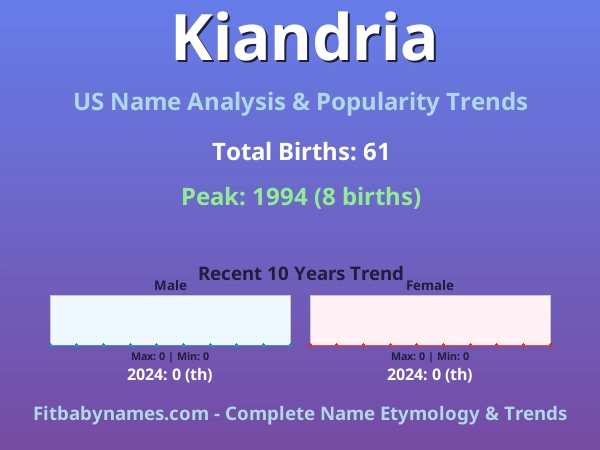 Kiandria

US Name Analysis & Popularity Trends

Total Births: 61

Peak: 1994 (8 births)

Recent 10 Years Trend

Male

Max: 0 | Min: 0

2024: 0 (th)

Female

Max: 0 | Min: 0

2024: 0 (th)

Fitbabynames.com - Complete Name Etymology & Trends